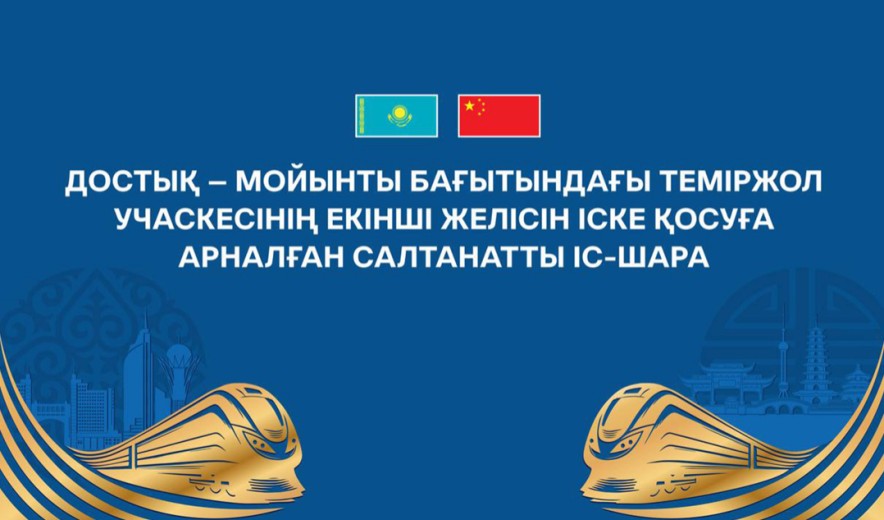 ДОСТЫҚ – МОЙЫНТЫ БАҒЫТЫНДАҒЫ ТЕМІРЖОЛ УЧАСКЕСІНІҢ ЕКІНШІ ЖЕЛІСІН ІСКЕ ҚОСУҒА АРНАЛҒАН САЛТАНАТТЫ ІС-ШАРА